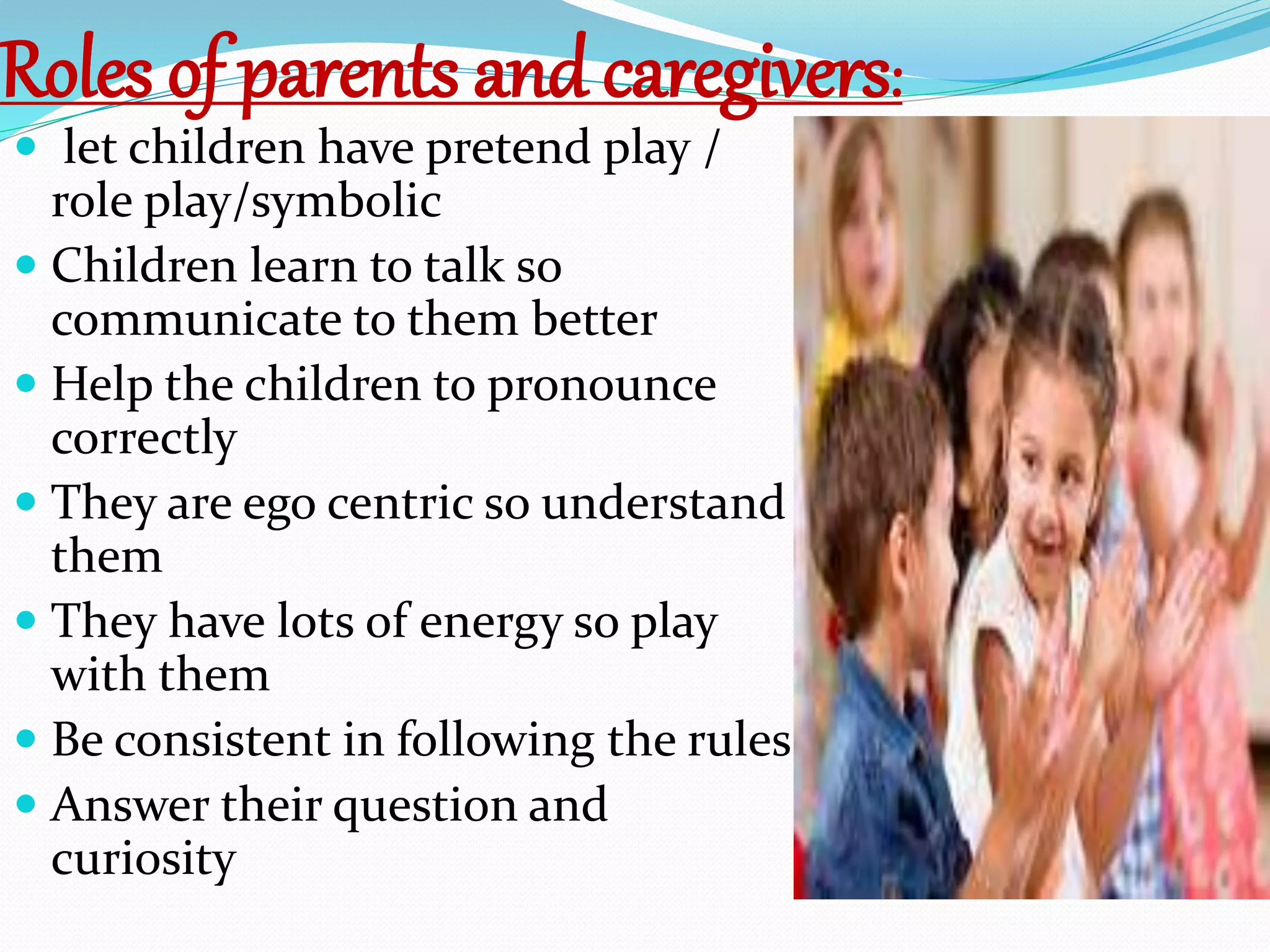 Roles of parents and caregivers:

- let children have pretend play / role play/symbolic
- Children learn to talk so communicate to them better
- Help the children to pronounce correctly
- They are ego centric so understand them
- They have lots of energy so play with them
- Be consistent in following the rules
- Answer their question and curiosity